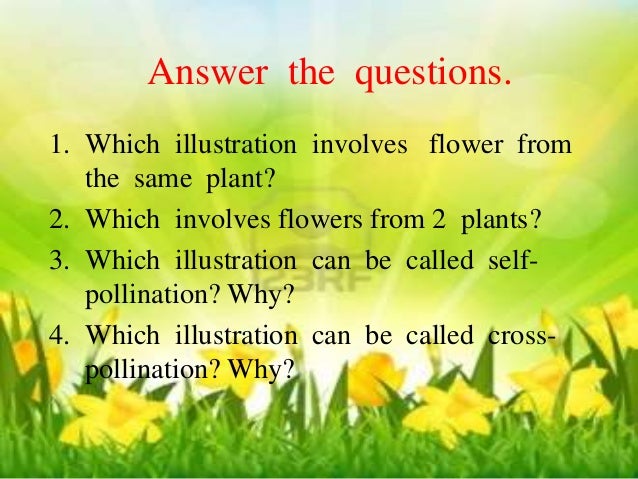 Answer the questions.

1. Which illustration involves flower from the same plant?
2. Which involves flowers from 2 plants?
3. Which illustration can be called self-pollination? Why?
4. Which illustration can be called cross-pollination? Why?

123RF